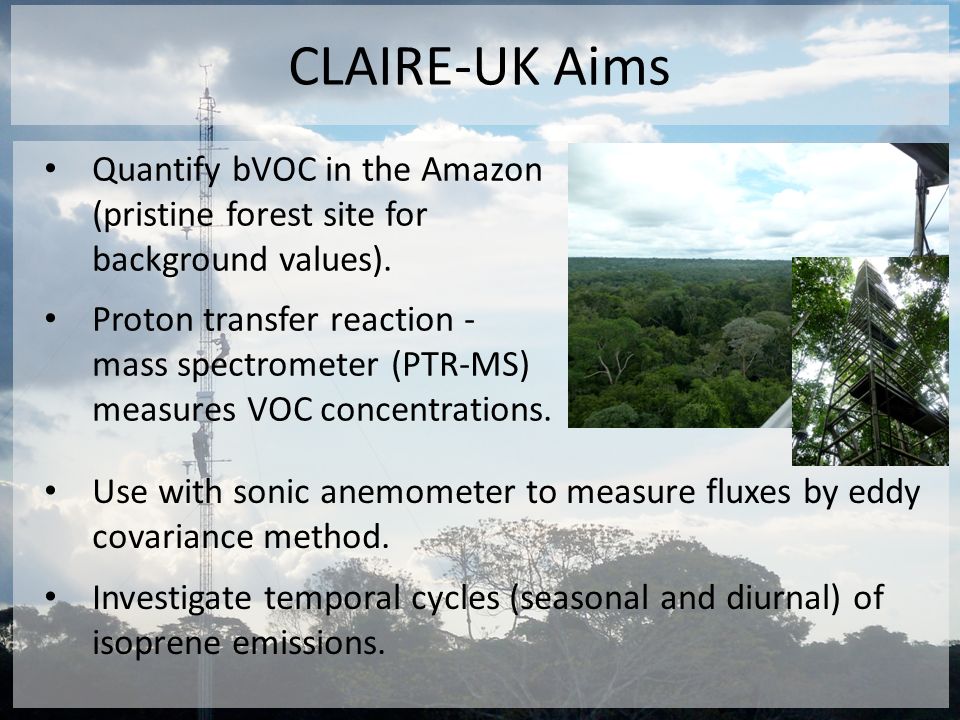 CLAIRE-UK Aims

• Quantify bVOC in the Amazon (pristine forest site for background values).

• Proton transfer reaction - mass spectrometer (PTR-MS) measures VOC concentrations.

• Use with sonic anemometer to measure fluxes by eddy covariance method.

• Investigate temporal cycles (seasonal and diurnal) of isoprene emissions.